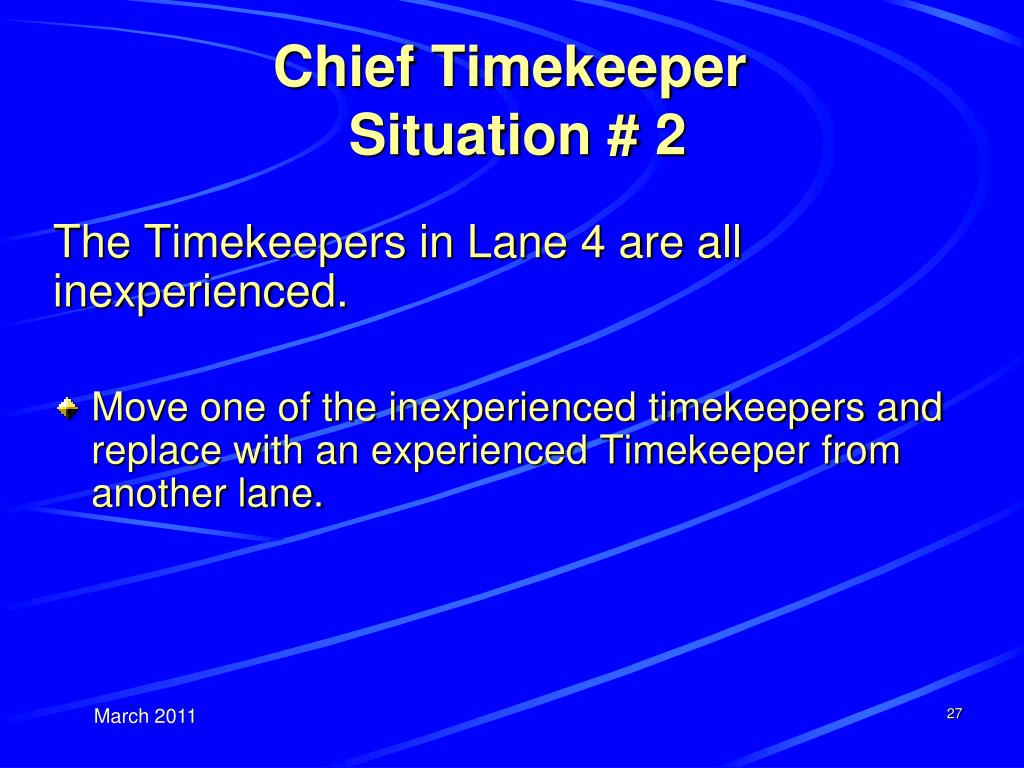 Chief Timekeeper
Situation # 2

The Timekeepers in Lane 4 are all inexperienced.

Move one of the inexperienced timekeepers and replace with an experienced Timekeeper from another lane.

March 2011

27